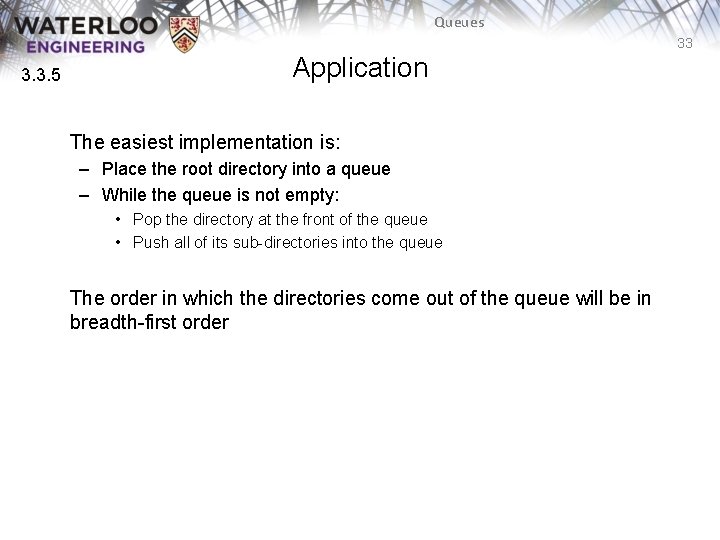 WATERLOO ENGINEERING

Queues

33

3.3.5

Application

The easiest implementation is:

– Place the root directory into a queue
– While the queue is not empty:
  • Pop the directory at the front of the queue
  • Push all of its sub-directories into the queue

The order in which the directories come out of the queue will be in breadth-first order